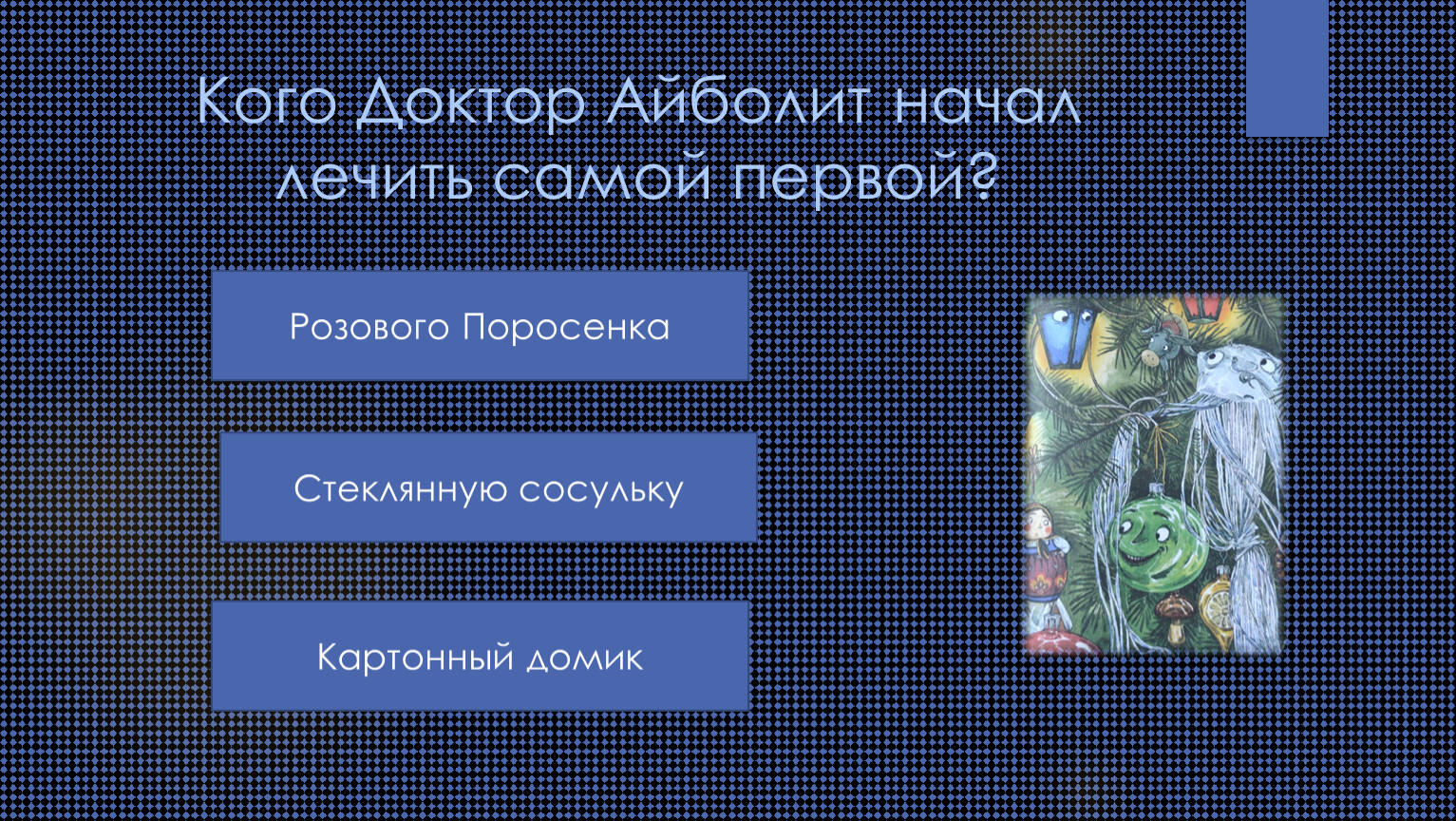 Кого Доктор Айболит начал лечить самой первой?

Розового Поросенка

Стеклянную сосульку

Картонный домик